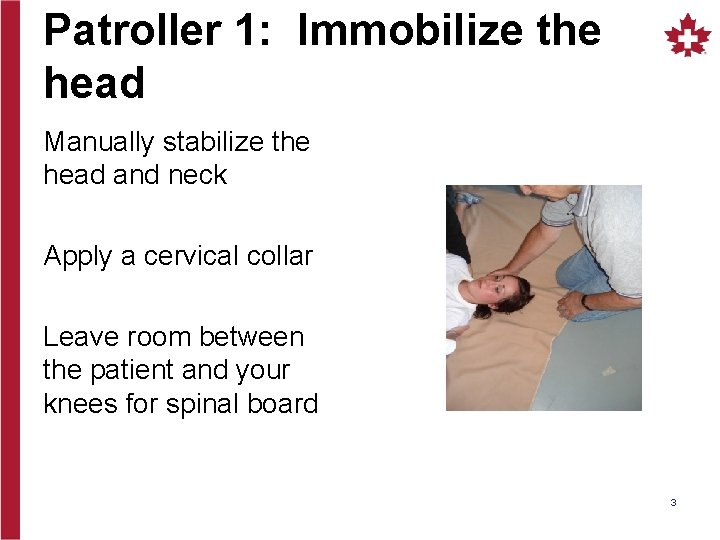 Patroller 1: Immobilize the head

Manually stabilize the head and neck

Apply a cervical collar

Leave room between the patient and your knees for spinal board

3